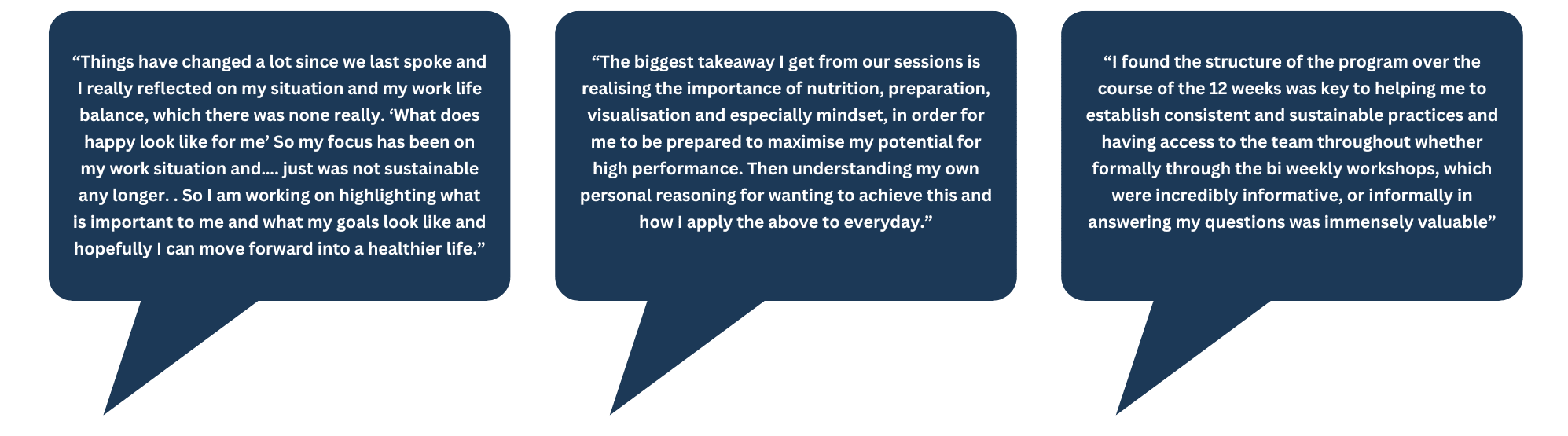 “Things have changed a lot since we last spoke and I really reflected on my situation and my work life balance, which there was none really. ‘What does happy look like for me’ So my focus has been on my work situation and…. just was not sustainable any longer. . So I am working on highlighting what is important to me and what my goals look like and hopefully I can move forward into a healthier life.”

“The biggest takeaway I get from our sessions is realising the importance of nutrition, preparation, visualisation and especially mindset, in order for me to be prepared to maximise my potential for high performance. Then understanding my own personal reasoning for wanting to achieve this and how I apply the above to everyday.”

“I found the structure of the program over the course of the 12 weeks was key to helping me to establish consistent and sustainable practices and having access to the team throughout whether formally through the bi weekly workshops, which were incredibly informative, or informally in answering my questions was immensely valuable”